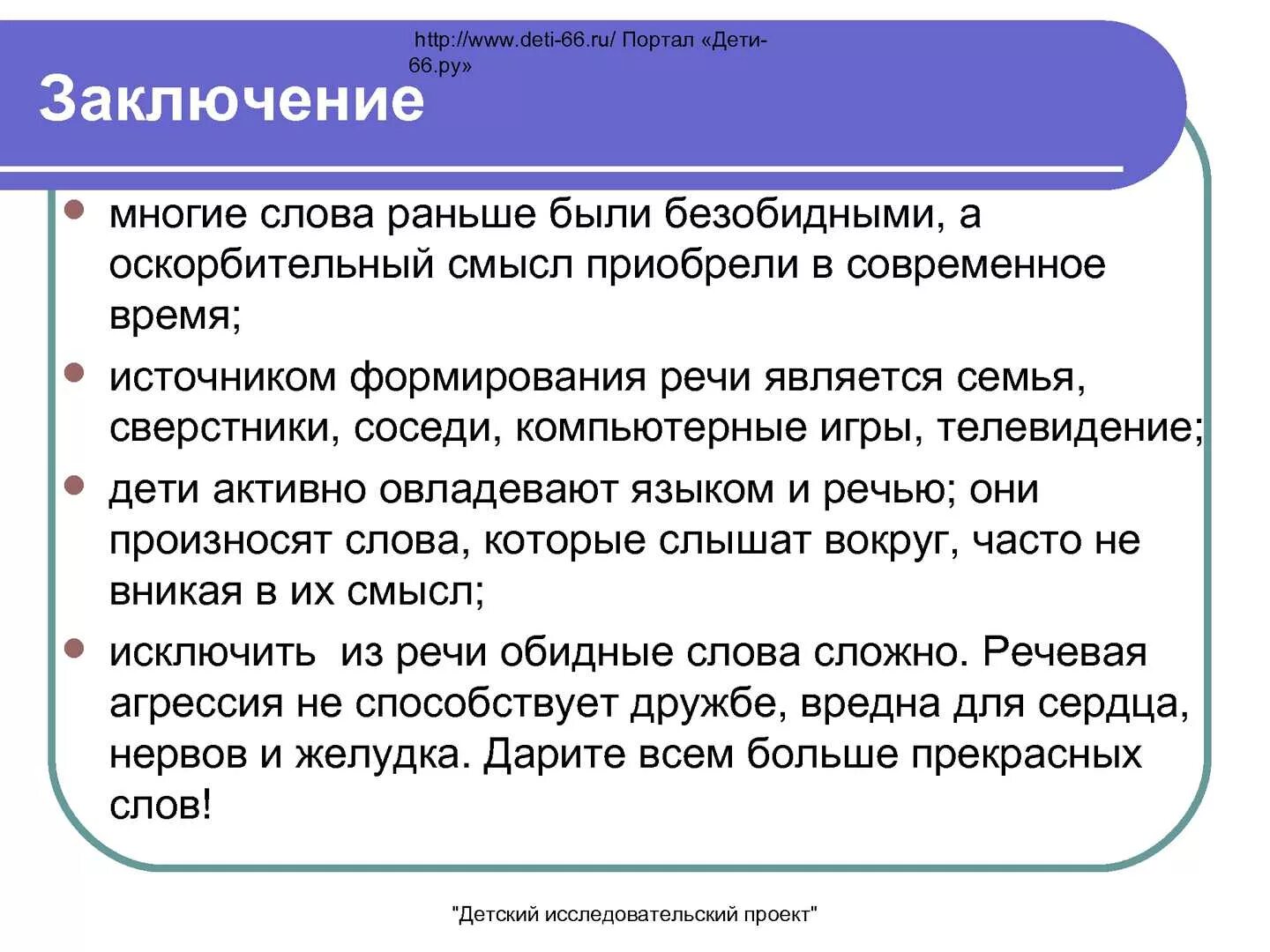 http://www.deti-66.ru/ Портал «Дети-66.ру»

Заключение

- многие слова раньше были безобидными, а оскорбительный смысл приобрели в современное время;
- источником формирования речи является семья, сверстники, соседи, компьютерные игры, телевидение;
- дети активно овладевают языком и речью; они произносят слова, которые слышат вокруг, часто не вникая в их смысл;
- исключить  из речи обидные слова сложно. Речевая агрессия не способствует дружбе, вредна для сердца, нервов и желудка. Дарите всем больше прекрасных слов!

"Детский исследовательский проект"